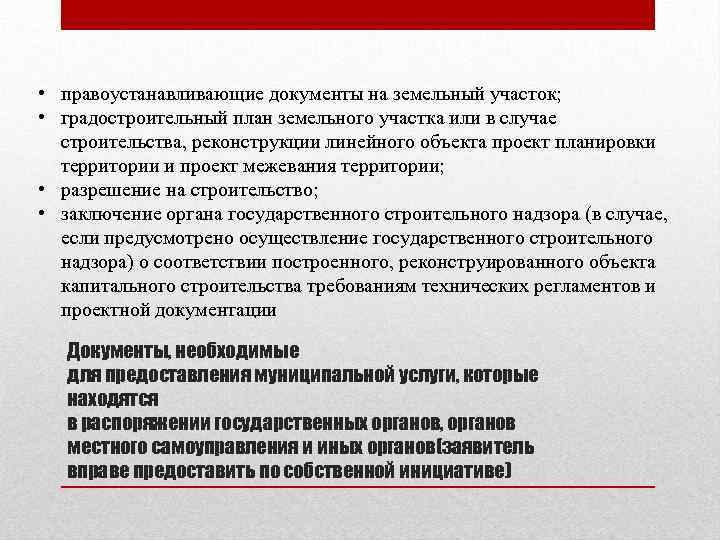 • правоустанавливающие документы на земельный участок;
• градостроительный план земельного участка или в случае строительства, реконструкции линейного объекта проект планировки территории и проект межевания территории;
• разрешение на строительство;
• заключение органа государственного строительного надзора (в случае, если предусмотрено осуществление государственного строительного надзора) о соответствии построенного, реконструированного объекта капитального строительства требованиям технических регламентов и проектной документации

Документы, необходимые
для предоставления муниципальной услуги, которые находятся
в распоряжении государственных органов, органов местного самоуправления и иных органов(заявитель вправе предоставить по собственной инициативе)